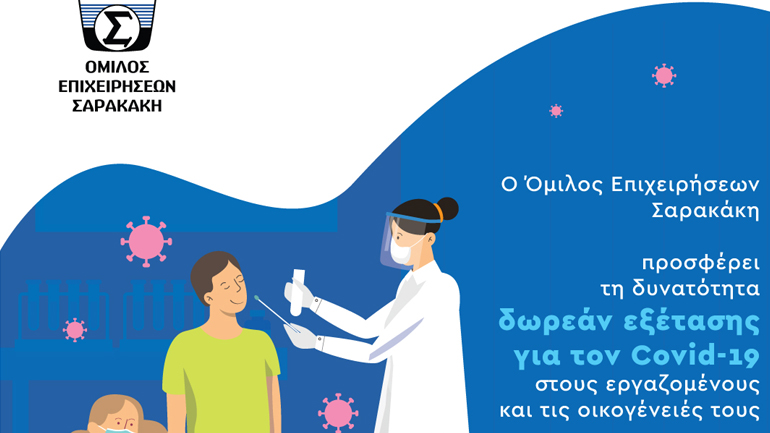 Σ
ΟΜΙΛΟΣ ΕΠΙΧΕΙΡΗΣΕΩΝ ΣΑΡΑΚΑΚΗ

Ο Όμιλος Επιχειρήσεων Σαρακάκη

προσφέρει τη δυνατότητα δωρεάν εξέτασης για τον Covid-19 στους εργαζομένους και τις οικογένειές τους